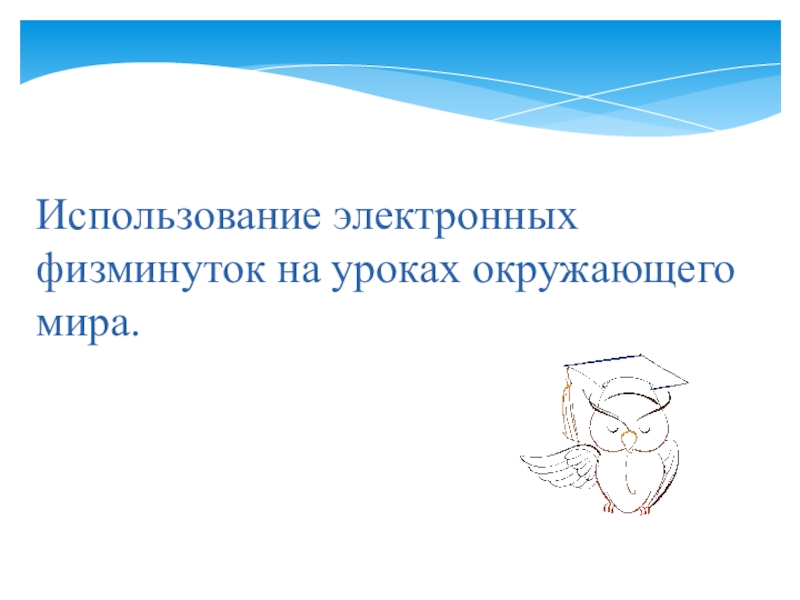 Использование электронных физминуток на уроках окружающего мира.